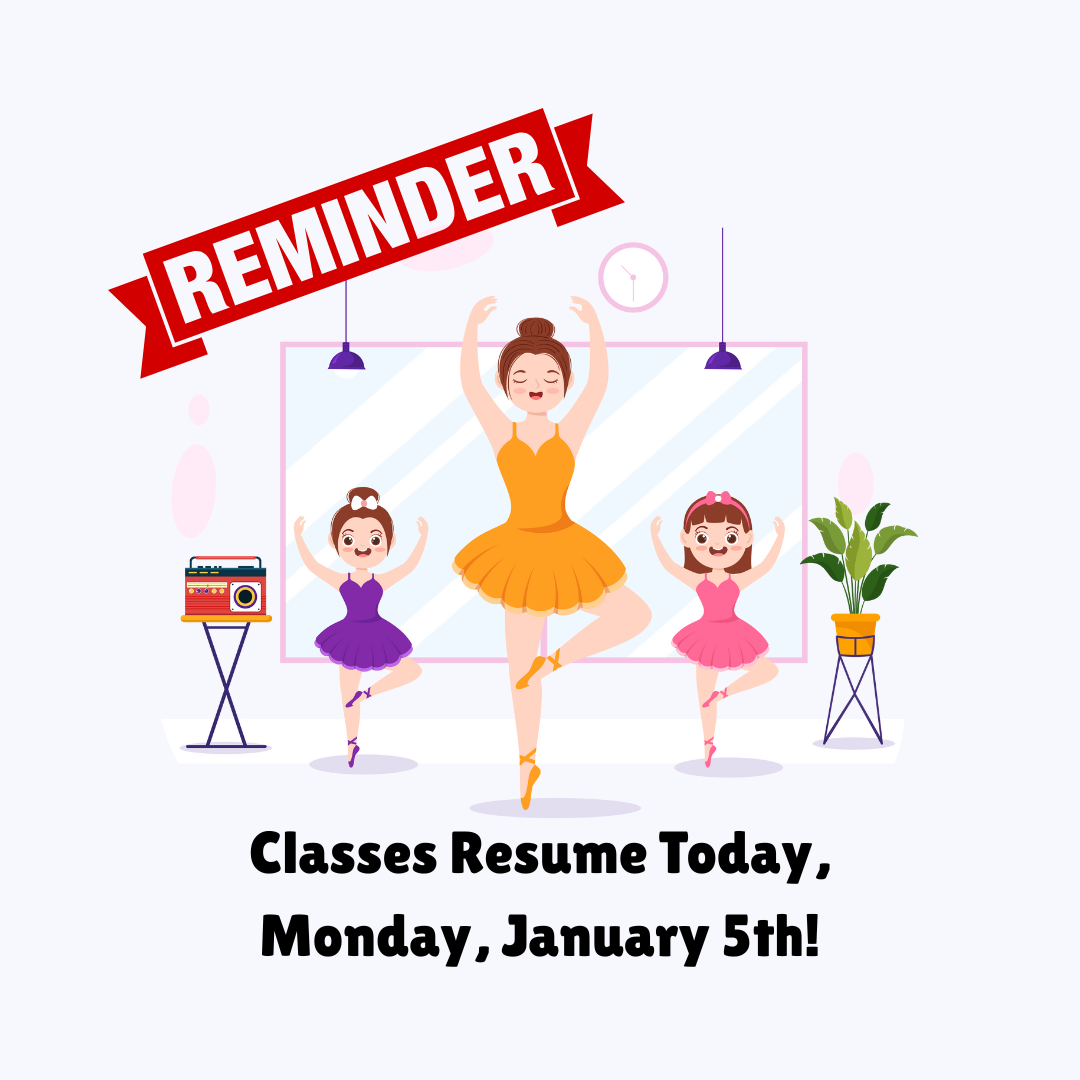 REMINDER

Classes Resume Today, Monday, January 5th!